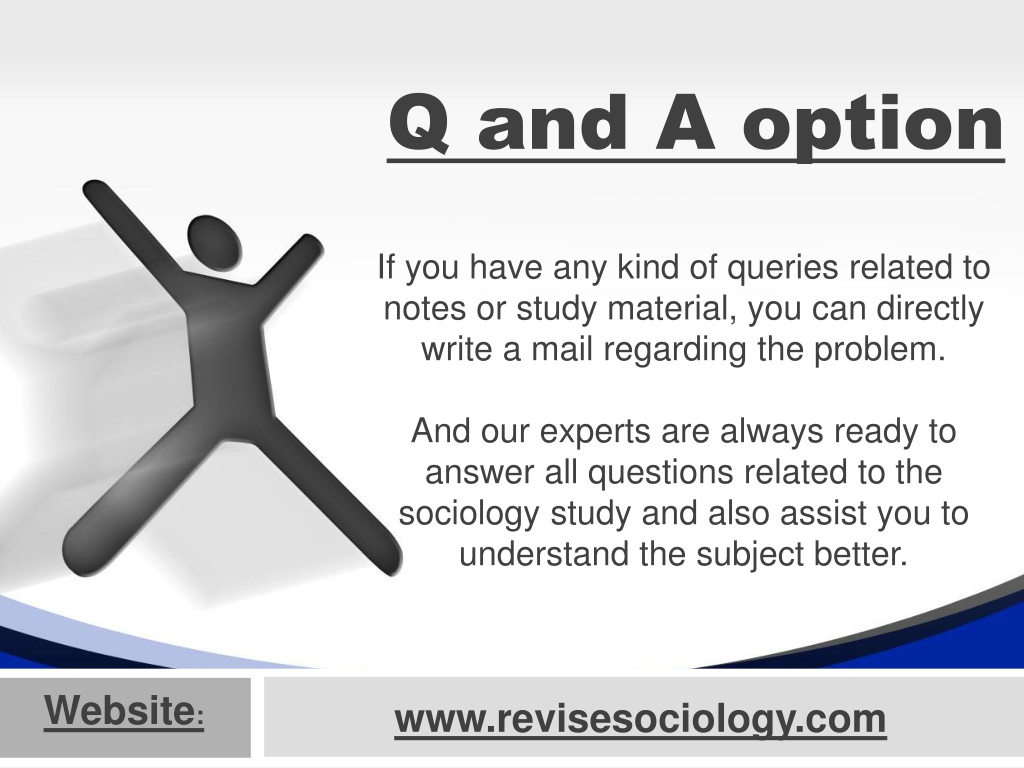 Q and A option

If you have any kind of queries related to notes or study material, you can directly write a mail regarding the problem.

And our experts are always ready to answer all questions related to the sociology study and also assist you to understand the subject better.

Website:

www.revisesociology.com